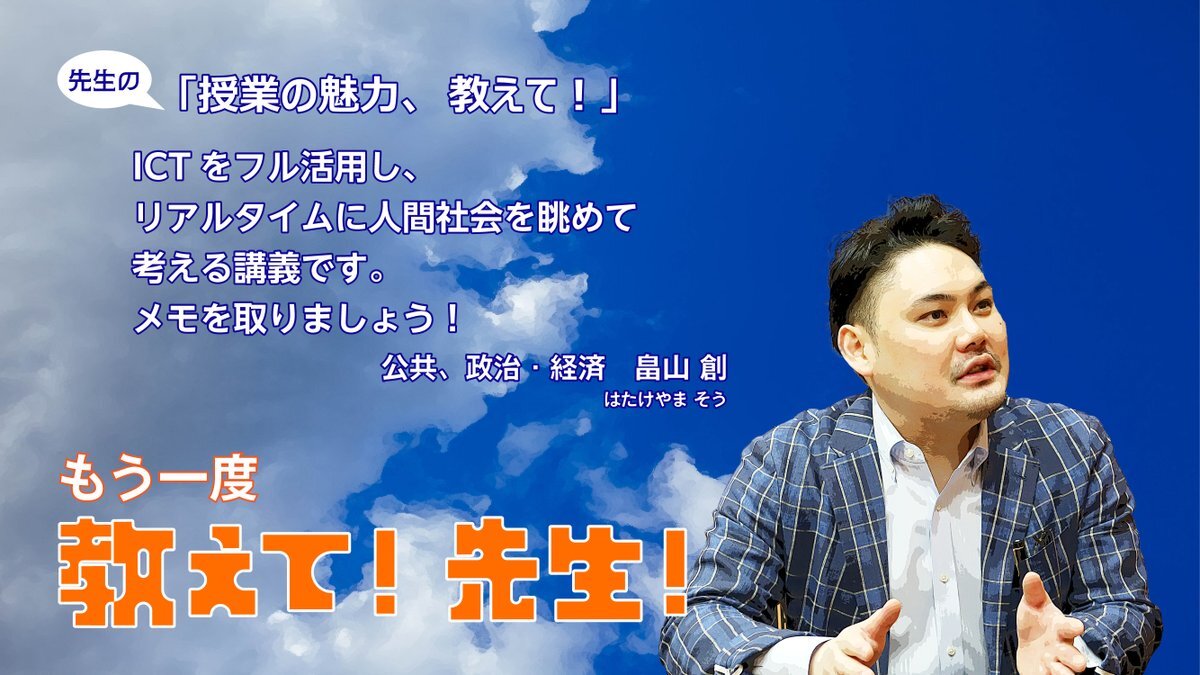 先生の

「授業の魅力、教えて！」

ICT をフル活用し、
リアルタイムに人間社会を眺めて
考える講義です。
メモを取りましょう！

公共、政治・経済　畠山 創
はたけやま そう

もう一度
教えて！先生！